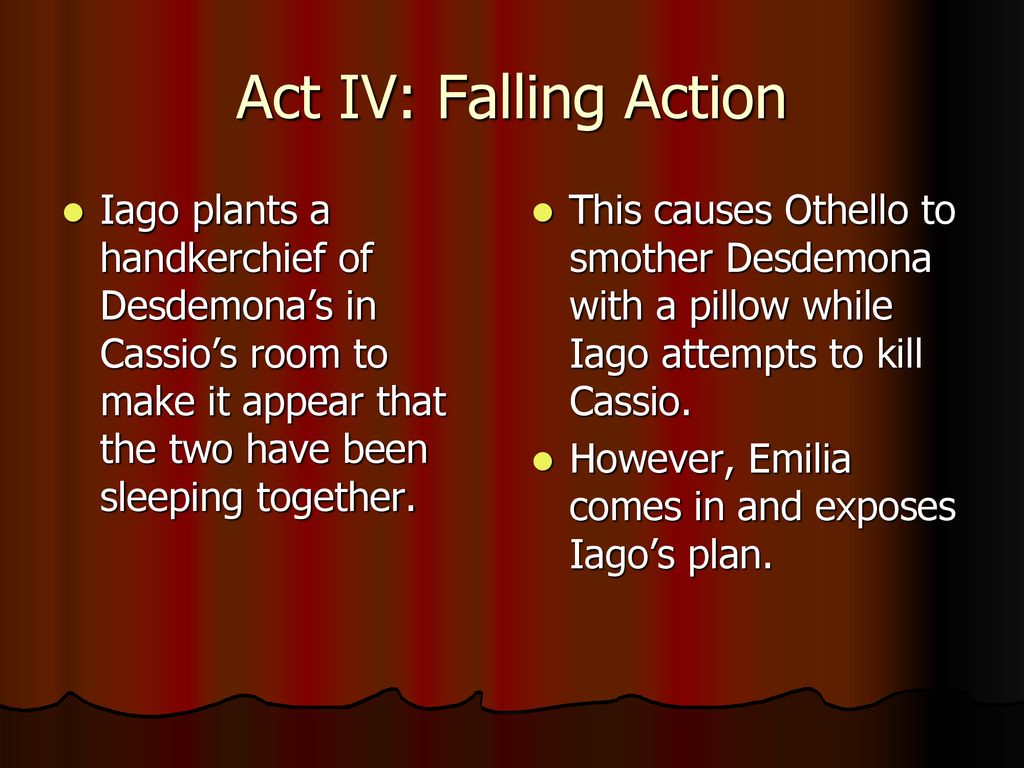 Act IV: Falling Action

- Iago plants a handkerchief of Desdemona’s in Cassio’s room to make it appear that the two have been sleeping together.

- This causes Othello to smother Desdemona with a pillow while Iago attempts to kill Cassio.
- However, Emilia comes in and exposes Iago’s plan.